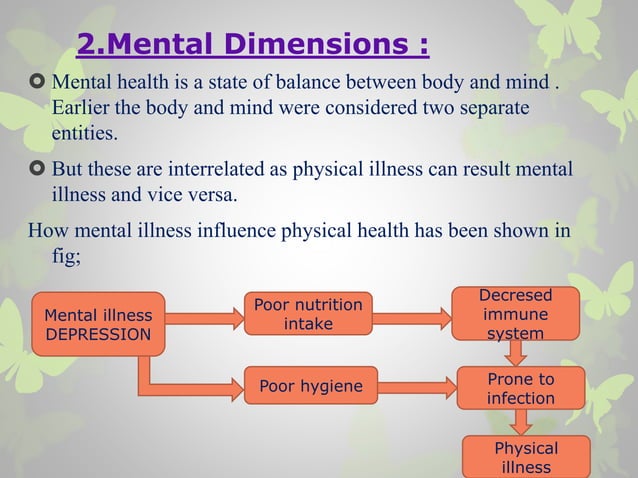 2.Mental Dimensions :

Mental health is a state of balance between body and mind . Earlier the body and mind were considered two separate entities.

But these are interrelated as physical illness can result mental illness and vice versa.

How mental illness influence physical health has been shown in fig;

Mental illness DEPRESSION

Poor nutrition intake

Decresed immune system

Poor hygiene

Prone to infection

Physical illness